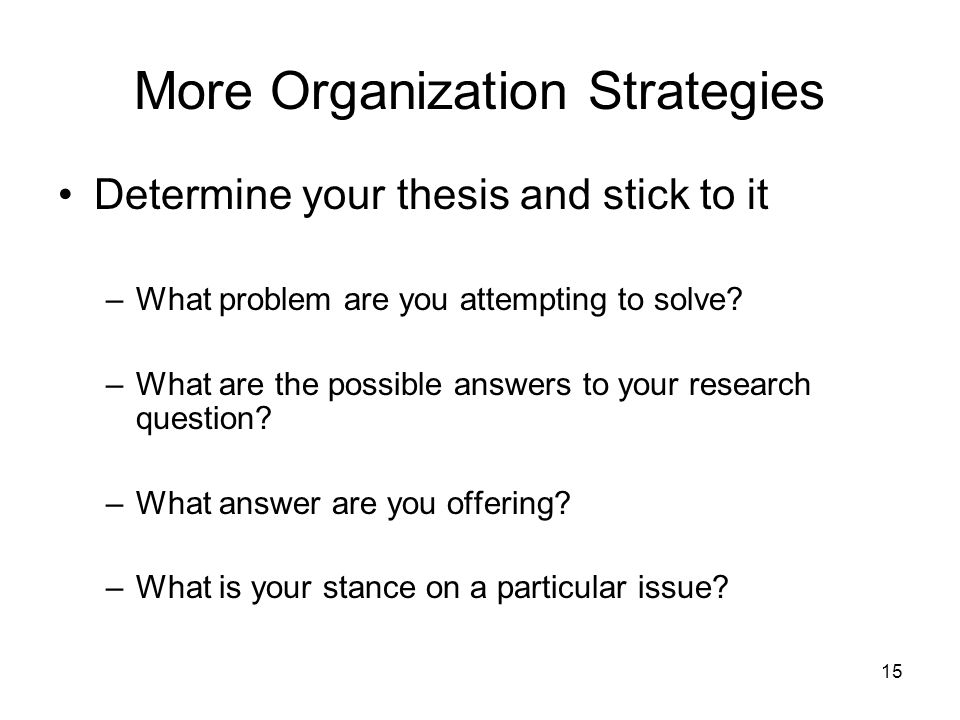 More Organization Strategies

• Determine your thesis and stick to it

– What problem are you attempting to solve?

– What are the possible answers to your research question?

– What answer are you offering?

– What is your stance on a particular issue?

15